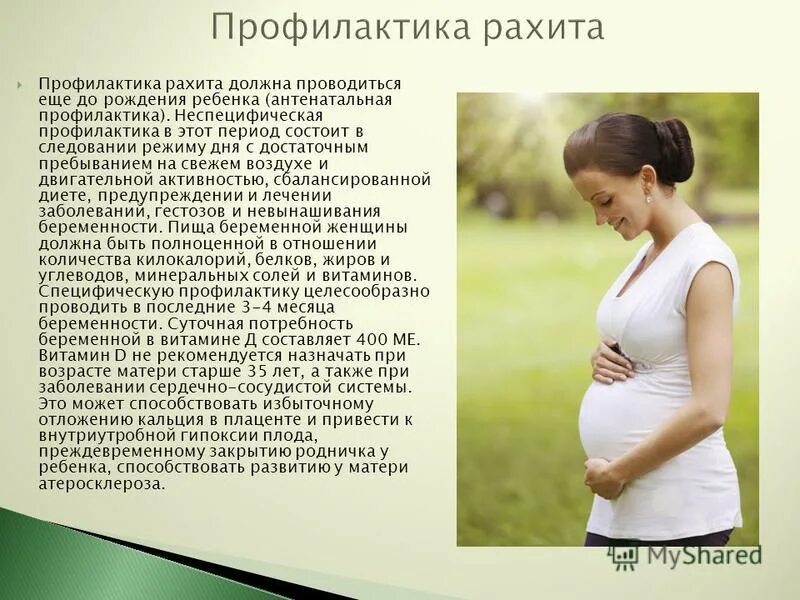 Профилактика рахита

Профилактика рахита должна проводиться еще до рождения ребенка (антенатальная профилактика). Неспецифическая профилактика в этот период состоит в следовании режиму дня с достаточным пребыванием на свежем воздухе и двигательной активностью, сбалансированной диете, предупреждении и лечении заболеваний, гестозов и невынашивания беременности. Пища беременной женщины должна быть полноценной в отношении количества килокалорий, белков, жиров и углеводов, минеральных солей и витаминов. Специфическую профилактику целесообразно проводить в последние 3-4 месяца беременности. Суточная потребность беременной в витамине Д составляет 400 МЕ. Витамин D не рекомендуется назначать при возрасте матери старше 35 лет, а также при заболевании сердечно-сосудистой системы. Это может способствовать избыточному отложению кальция в плаценте и привести к внутриутробной гипоксии плода, преждевременному закрытию родничка у ребенка, способствовать развитию у матери атеросклероза.

MyShared